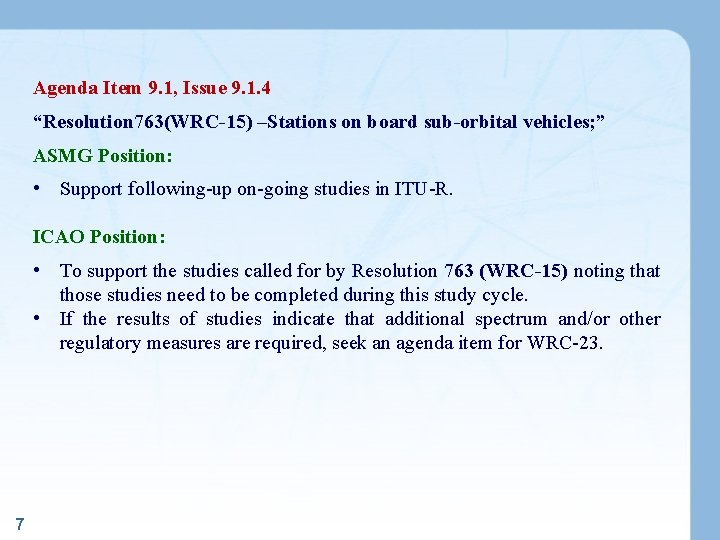 Agenda Item 9.1, Issue 9.1.4

“Resolution763(WRC-15) –Stations on board sub-orbital vehicles;”

ASMG Position:

• Support following-up on-going studies in ITU-R.

ICAO Position:

• To support the studies called for by Resolution 763 (WRC-15) noting that those studies need to be completed during this study cycle.
• If the results of studies indicate that additional spectrum and/or other regulatory measures are required, seek an agenda item for WRC-23.

7